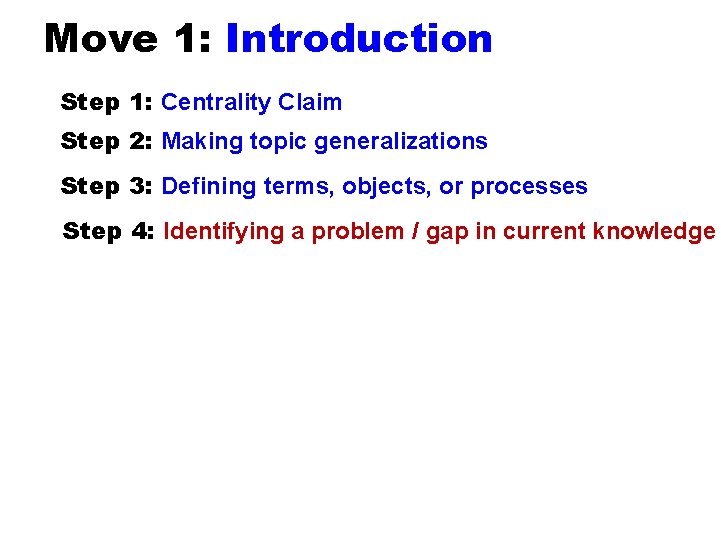 Move 1: Introduction

Step 1: Centrality Claim

Step 2: Making topic generalizations

Step 3: Defining terms, objects, or processes

Step 4: Identifying a problem / gap in current knowledge